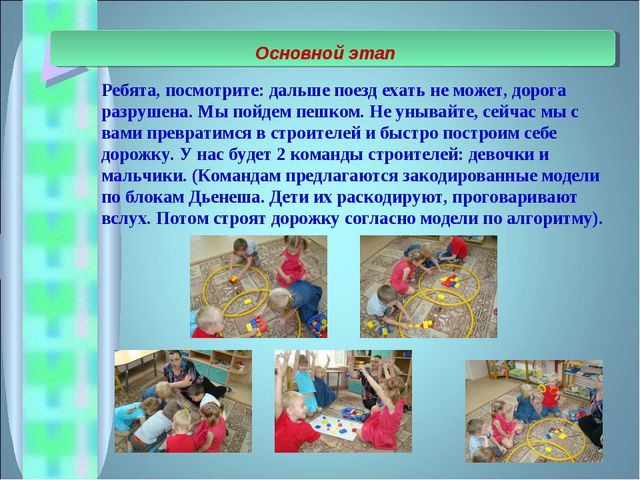 Основной этап

Ребята, посмотрите: дальше поезд ехать не может, дорога разрушена. Мы пойдем пешком. Не унывайте, сейчас мы с вами превратимся в строителей и быстро построим себе дорожку. У нас будет 2 команды строителей: девочки и мальчики. (Командам предлагаются закодированные модели по блокам Дьенеша. Дети их раскодируют, проговаривают вслух. Потом строят дорожку согласно модели по алгоритму).